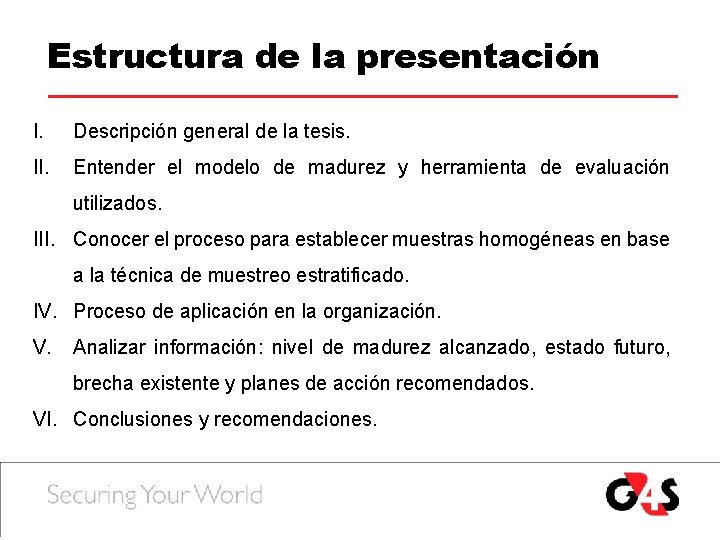 Estructura de la presentación

I. Descripción general de la tesis.

II. Entender el modelo de madurez y herramienta de evaluación utilizados.

III. Conocer el proceso para establecer muestras homogéneas en base a la técnica de muestreo estratificado.

IV. Proceso de aplicación en la organización.

V. Analizar información: nivel de madurez alcanzado, estado futuro, brecha existente y planes de acción recomendados.

VI. Conclusiones y recomendaciones.

Securing Your World

G4S